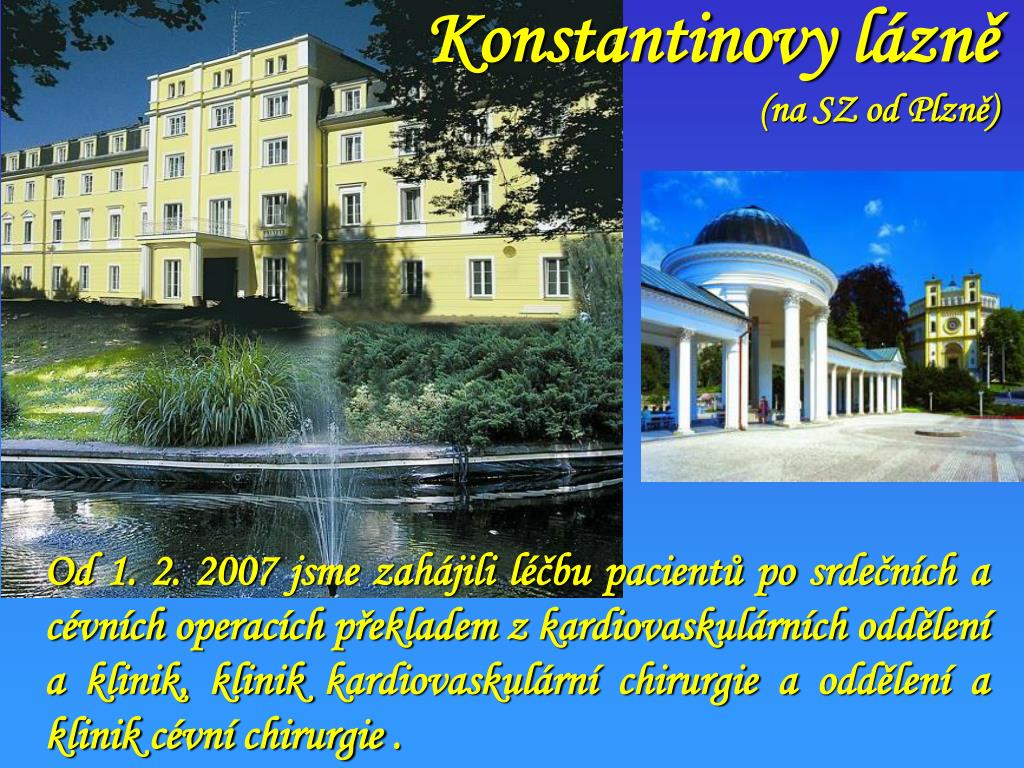 Konstantinovy lázně
(na SZ od Plzně)

Od 1. 2. 2007 jsme zahájili léčbu pacientů po srdečních a cévních operacích překladem z kardiovaskulárních oddělení a klinik, klinik kardiovaskulární chirurgie a oddělení a klinik cévní chirurgie .